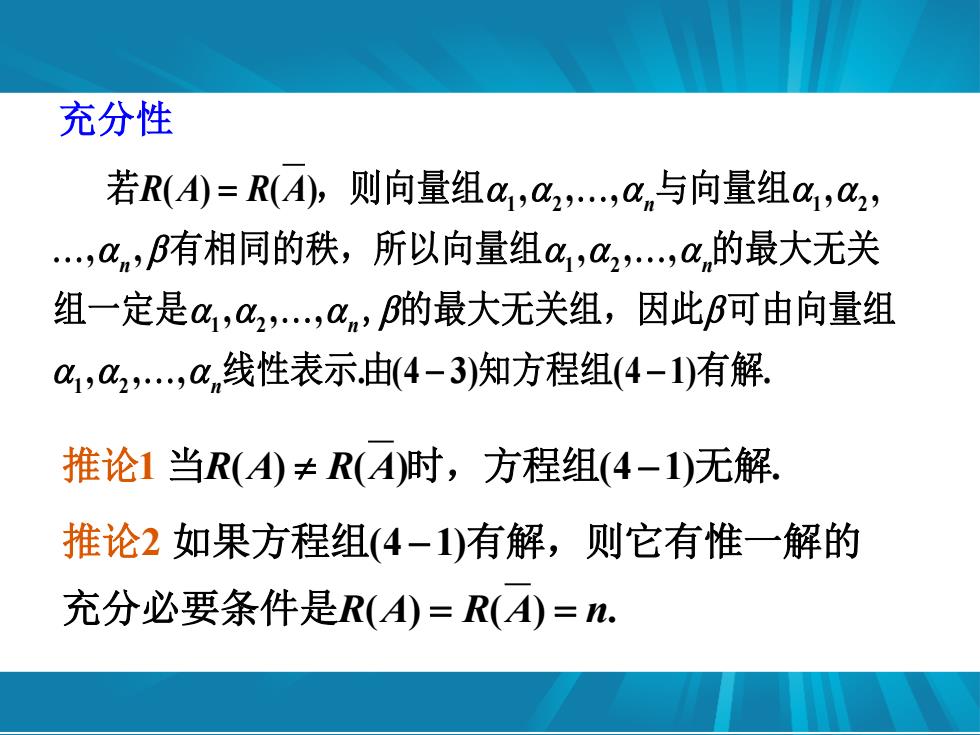 充分性

若$R(A)=R(\overline{A})$，则向量组$\alpha_1,\alpha_2,\ldots,\alpha_n$与向量组$\alpha_1,\alpha_2,\ldots,\alpha_n,\beta$有相同的秩，所以向量组$\alpha_1,\alpha_2,\ldots,\alpha_n$的最大无关组一定是$\alpha_1,\alpha_2,\ldots,\alpha_n,\beta$的最大无关组，因此$\beta$可由向量组$\alpha_1,\alpha_2,\ldots,\alpha_n$线性表示.由$(4-3)$知方程组$(4-1)$有解.

推论1 当$R(A)\neq R(\overline{A})$时，方程组$(4-1)$无解.

推论2 如果方程组$(4-1)$有解，则它有惟一解的充分必要条件是$R(A)=R(\overline{A})=n$.